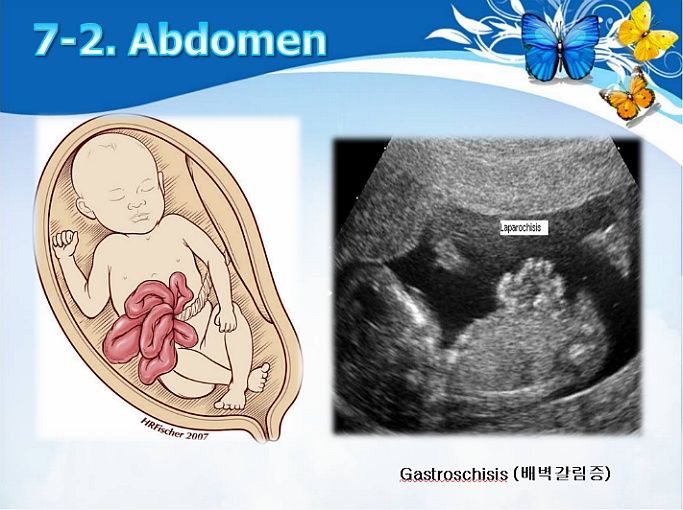 7-2. Abdomen

HRFischer 2007

Laparochisis

Gastroschisis (배벽갈림증)